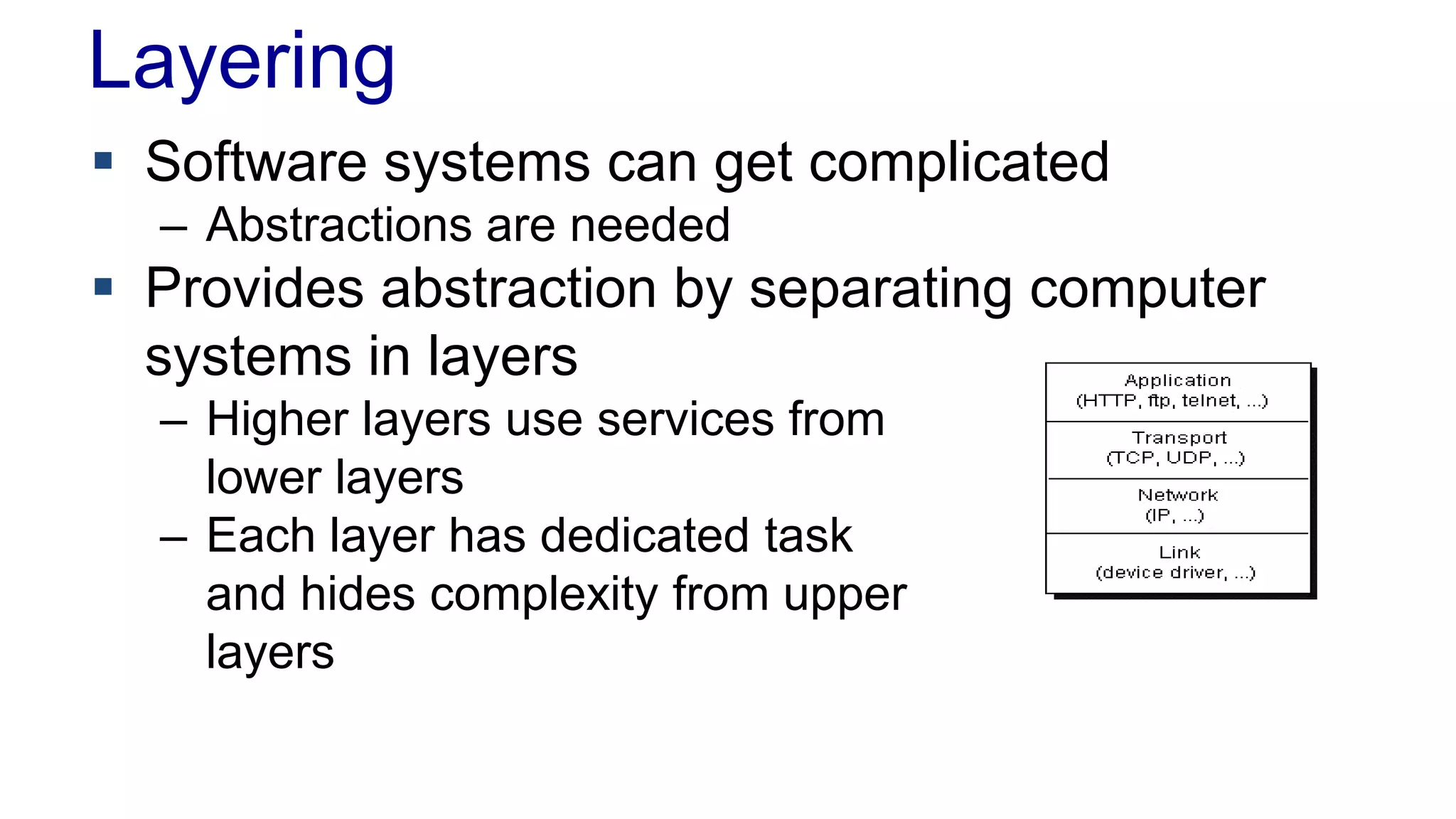 Layering

▪ Software systems can get complicated
– Abstractions are needed
▪ Provides abstraction by separating computer systems in layers
– Higher layers use services from lower layers
– Each layer has dedicated task and hides complexity from upper layers

Application
(HTTP, ftp, telnet, ...)

Transport
(TCP, UDP, ...)

Network
(IP, ...)

Link
(device driver, ...)